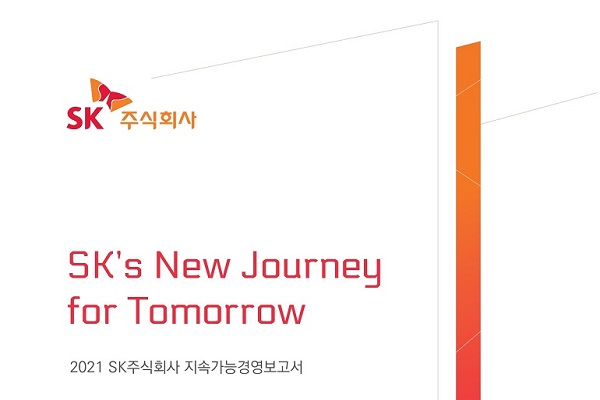 SK 주식회사

SK's New Journey for Tomorrow

2021 SK주식회사 지속가능경영보고서